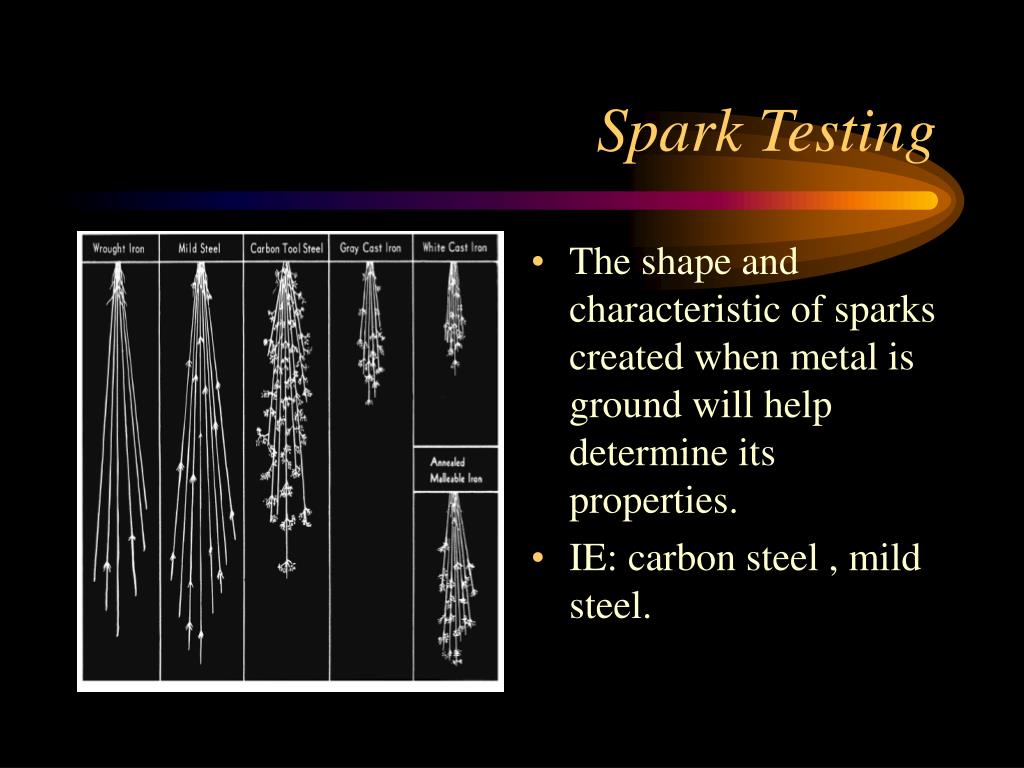 Spark Testing

Wrought Iron

Mild Steel

Carbon Tool Steel

Gray Cast Iron

White Cast Iron

Annealed Malleable Iron

• The shape and characteristic of sparks created when metal is ground will help determine its properties.

• IE: carbon steel , mild steel.